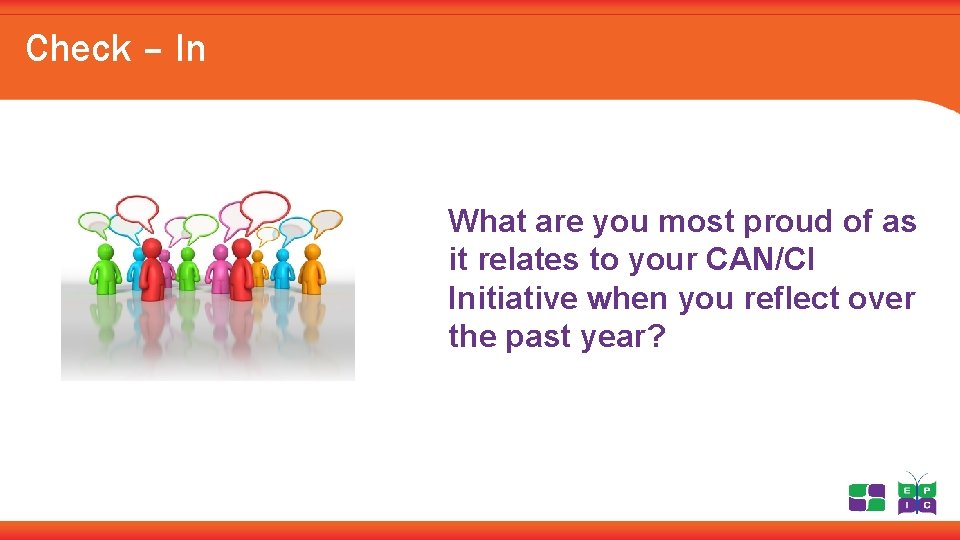 Check – In

What are you most proud of as it relates to your CAN/CI Initiative when you reflect over the past year?

E P
I C